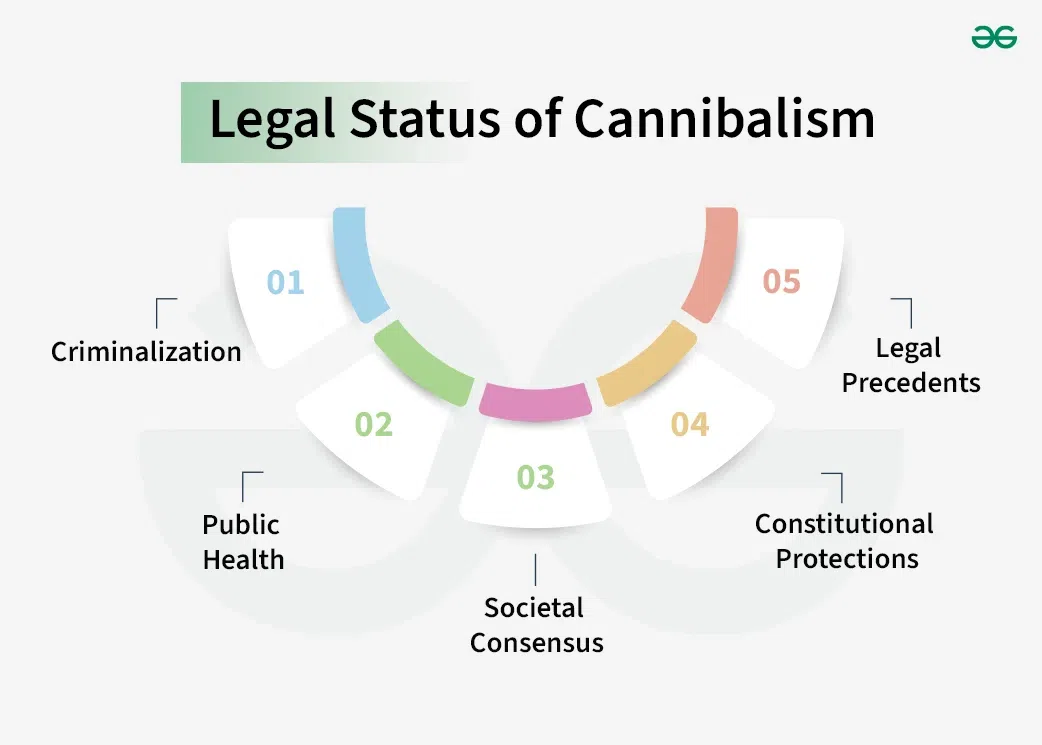 Legal Status of Cannibalism

01
Criminalization

02
Public Health

03
Societal Consensus

04
Constitutional Protections

05
Legal Precedents